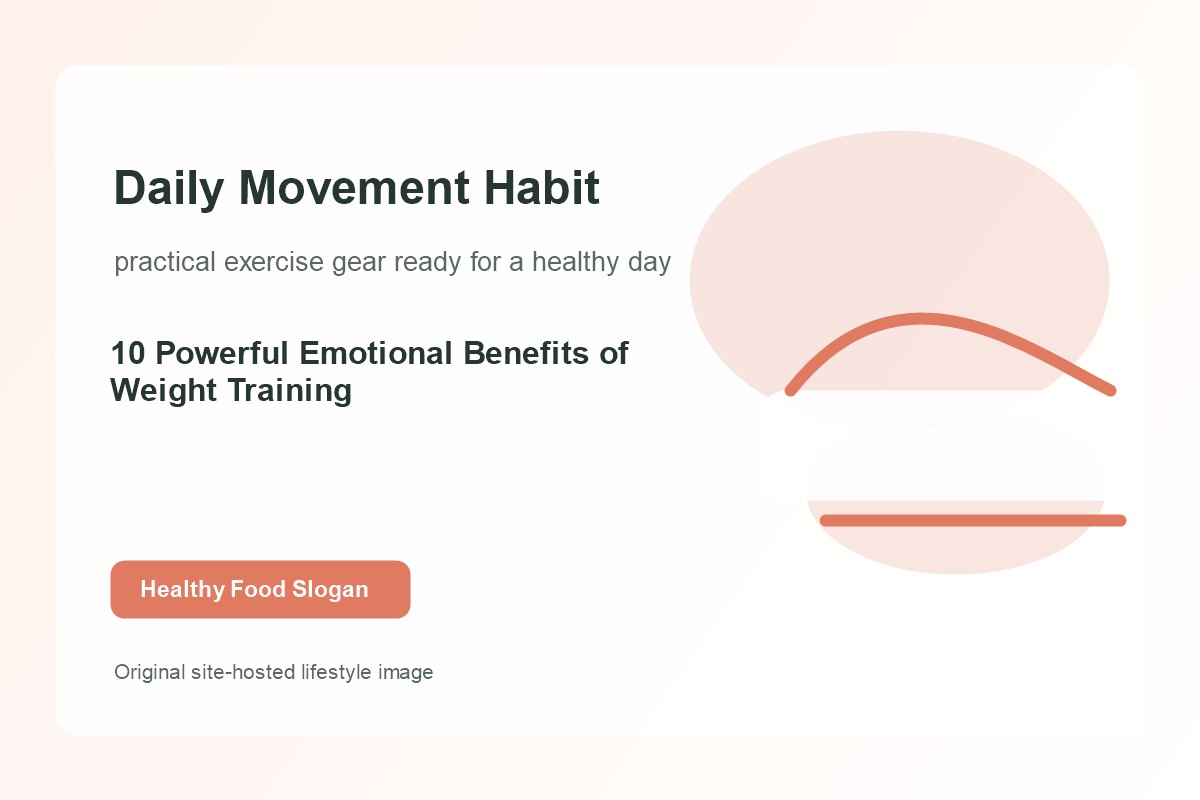 Daily Movement Habit

practical exercise gear ready for a healthy day

10 Powerful Emotional Benefits of Weight Training

Healthy Food Slogan

Original site-hosted lifestyle image